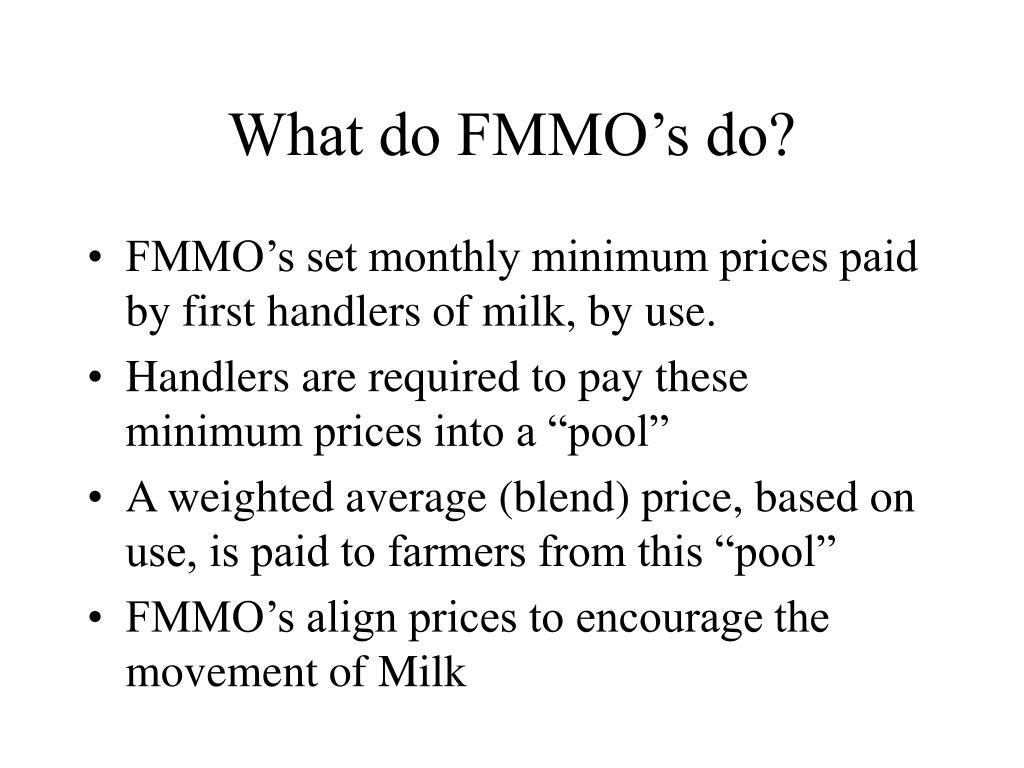 What do FMMO’s do?

• FMMO’s set monthly minimum prices paid by first handlers of milk, by use.
• Handlers are required to pay these minimum prices into a “pool”
• A weighted average (blend) price, based on use, is paid to farmers from this “pool”
• FMMO’s align prices to encourage the movement of Milk